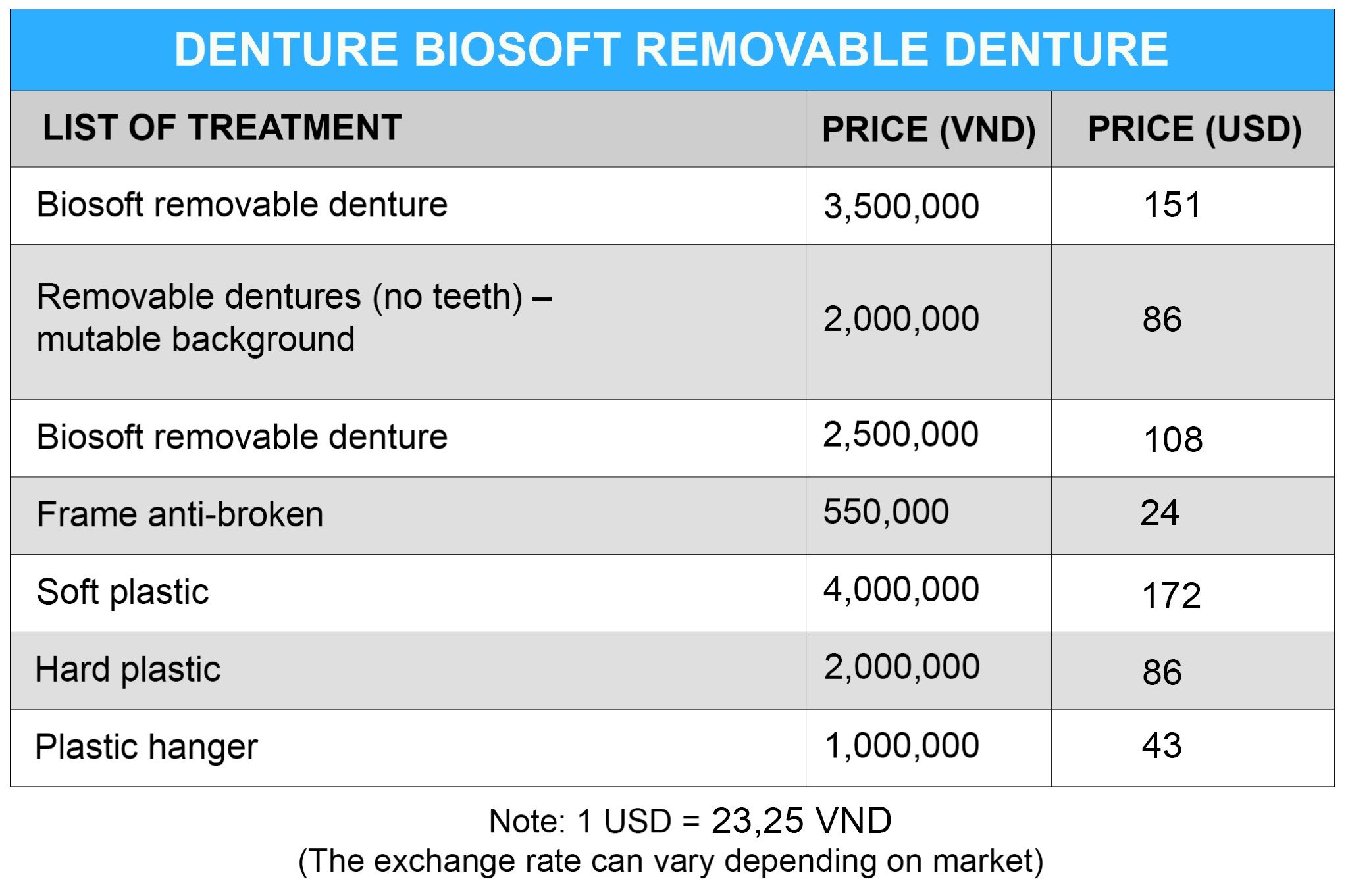 DENTURE BIOSOFT REMOVABLE DENTURE

| LIST OF TREATMENT | PRICE (VND) | PRICE (USD) |
|---|---|---|
| Biosoft removable denture | 3,500,000 | 151 |
| Removable dentures (no teeth) – mutable background | 2,000,000 | 86 |
| Biosoft removable denture | 2,500,000 | 108 |
| Frame anti-broken | 550,000 | 24 |
| Soft plastic | 4,000,000 | 172 |
| Hard plastic | 2,000,000 | 86 |
| Plastic hanger | 1,000,000 | 43 |

Note: 1 USD = 23,25 VND
(The exchange rate can vary depending on market)